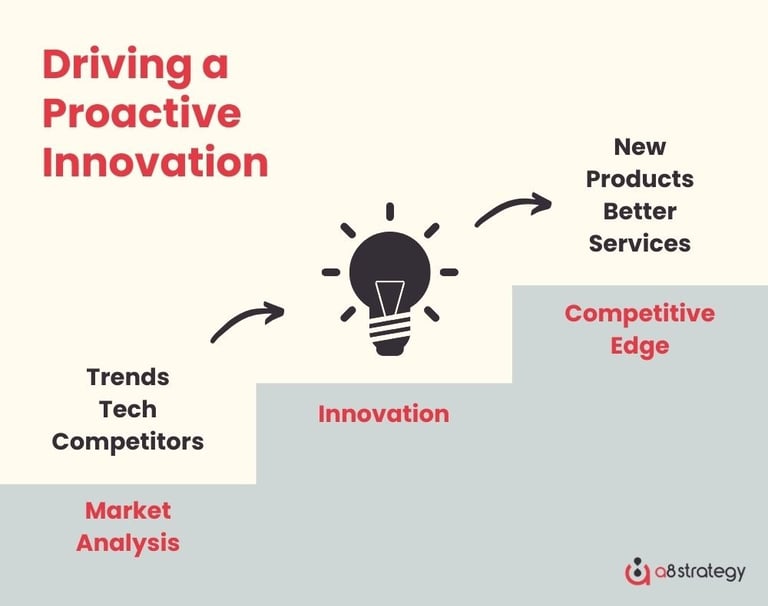 Driving a Proactive Innovation

Trends
Tech
Competitors

Market Analysis

Innovation

New
Products
Better
Services

Competitive Edge

a8strategy